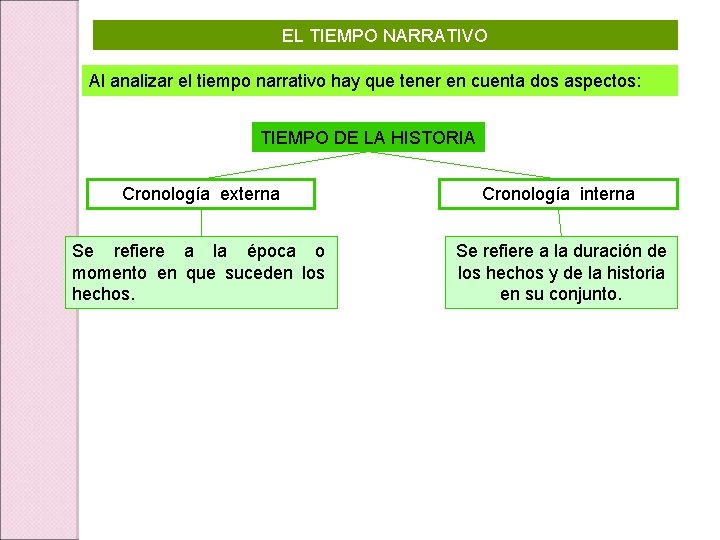 EL TIEMPO NARRATIVO

Al analizar el tiempo narrativo hay que tener en cuenta dos aspectos:

TIEMPO DE LA HISTORIA

Cronología externa

Se refiere a la época o momento en que suceden los hechos.

Cronología interna

Se refiere a la duración de los hechos y de la historia en su conjunto.